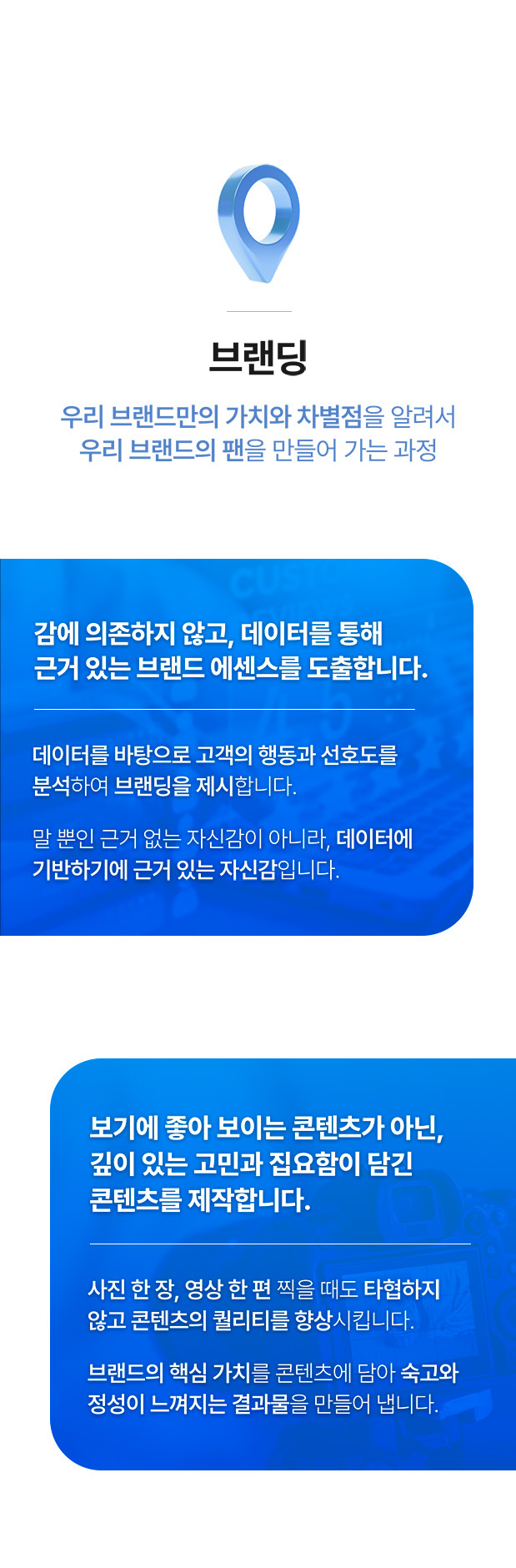 브랜딩

우리 브랜드만의 가치와 차별점을 알려서
우리 브랜드의 팬을 만들어 가는 과정

감에 의존하지 않고, 데이터를 통해
근거 있는 브랜드 에센스를 도출합니다.

데이터를 바탕으로 고객의 행동과 선호도를 분석하여 브랜딩을 제시합니다.

말 뿐인 근거 없는 자신감이 아니라, 데이터에 기반하기에 근거 있는 자신감입니다.

보기에 좋아 보이는 콘텐츠가 아닌,
깊이 있는 고민과 집요함이 담긴
콘텐츠를 제작합니다.

사진 한 장, 영상 한 편 찍을 때도 타협하지 않고 콘텐츠의 퀄리티를 향상시킵니다.

브랜드의 핵심 가치를 콘텐츠에 담아 숙고와 정성이 느껴지는 결과물을 만들어 냅니다.